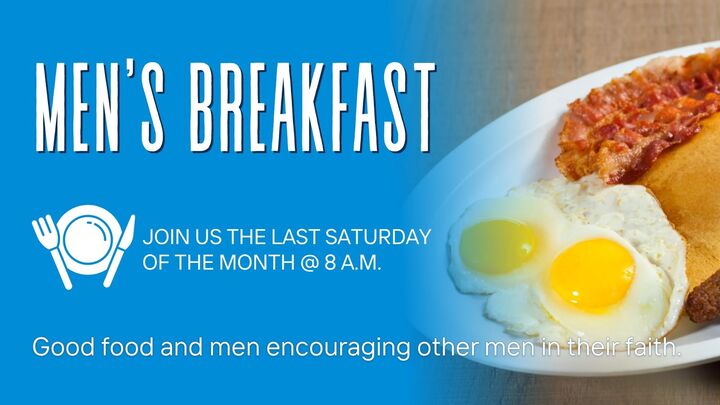 MEN'S BREAKFAST

JOIN US THE LAST SATURDAY OF THE MONTH @ 8 A.M.

Good food and men encouraging other men in their faith.